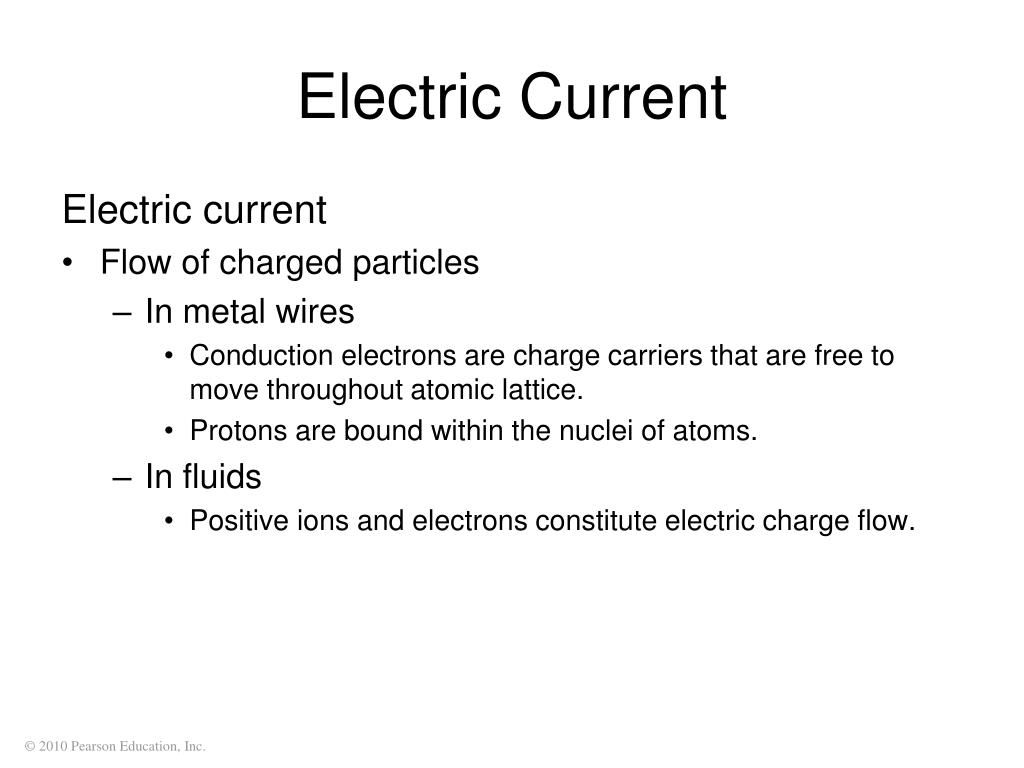 Electric Current

Electric current

• Flow of charged particles

– In metal wires

• Conduction electrons are charge carriers that are free to move throughout atomic lattice.

• Protons are bound within the nuclei of atoms.

– In fluids

• Positive ions and electrons constitute electric charge flow.

© 2010 Pearson Education, Inc.